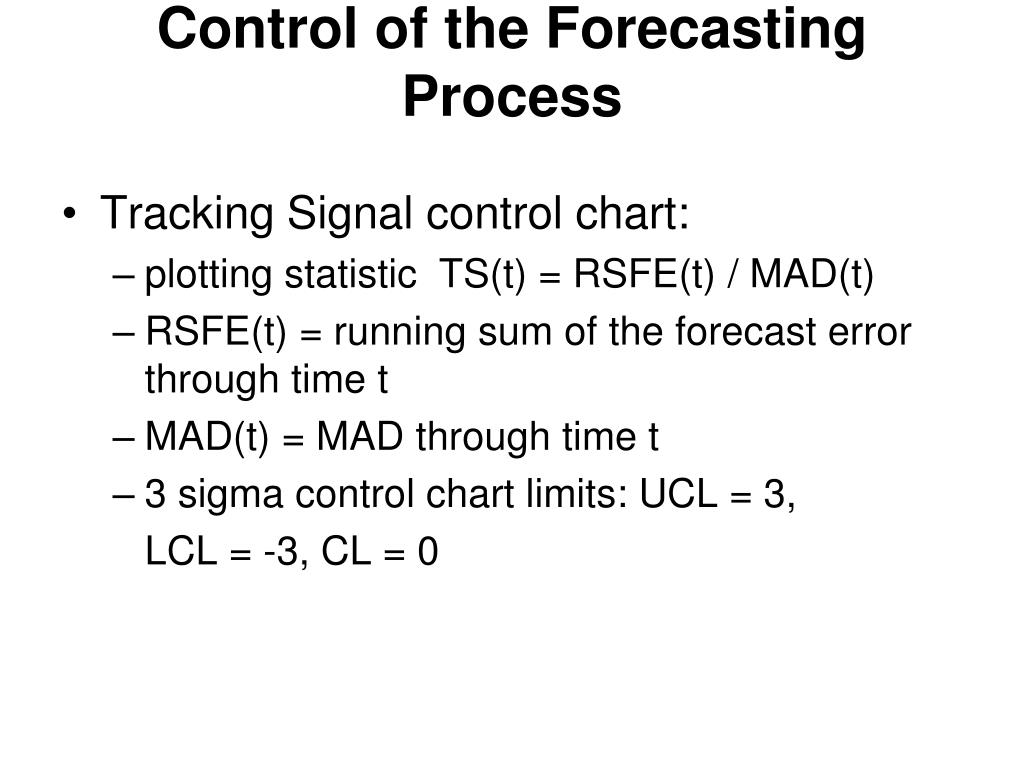 Control of the Forecasting Process

• Tracking Signal control chart:
– plotting statistic TS(t) = RSFE(t) / MAD(t)
– RSFE(t) = running sum of the forecast error through time t
– MAD(t) = MAD through time t
– 3 sigma control chart limits: UCL = 3,
LCL = -3, CL = 0